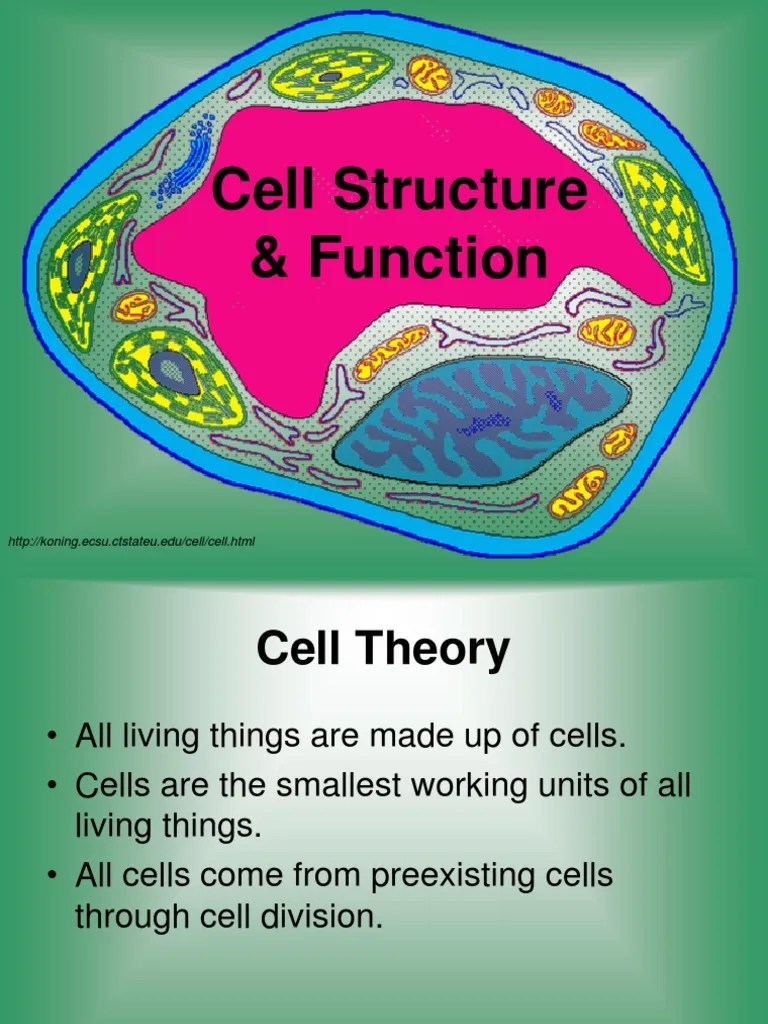 Cell Structure & Function

http://koning.ecsu.ctstateu.edu/cell/cell.html

Cell Theory

• All living things are made up of cells.
• Cells are the smallest working units of all living things.
• All cells come from preexisting cells through cell division.